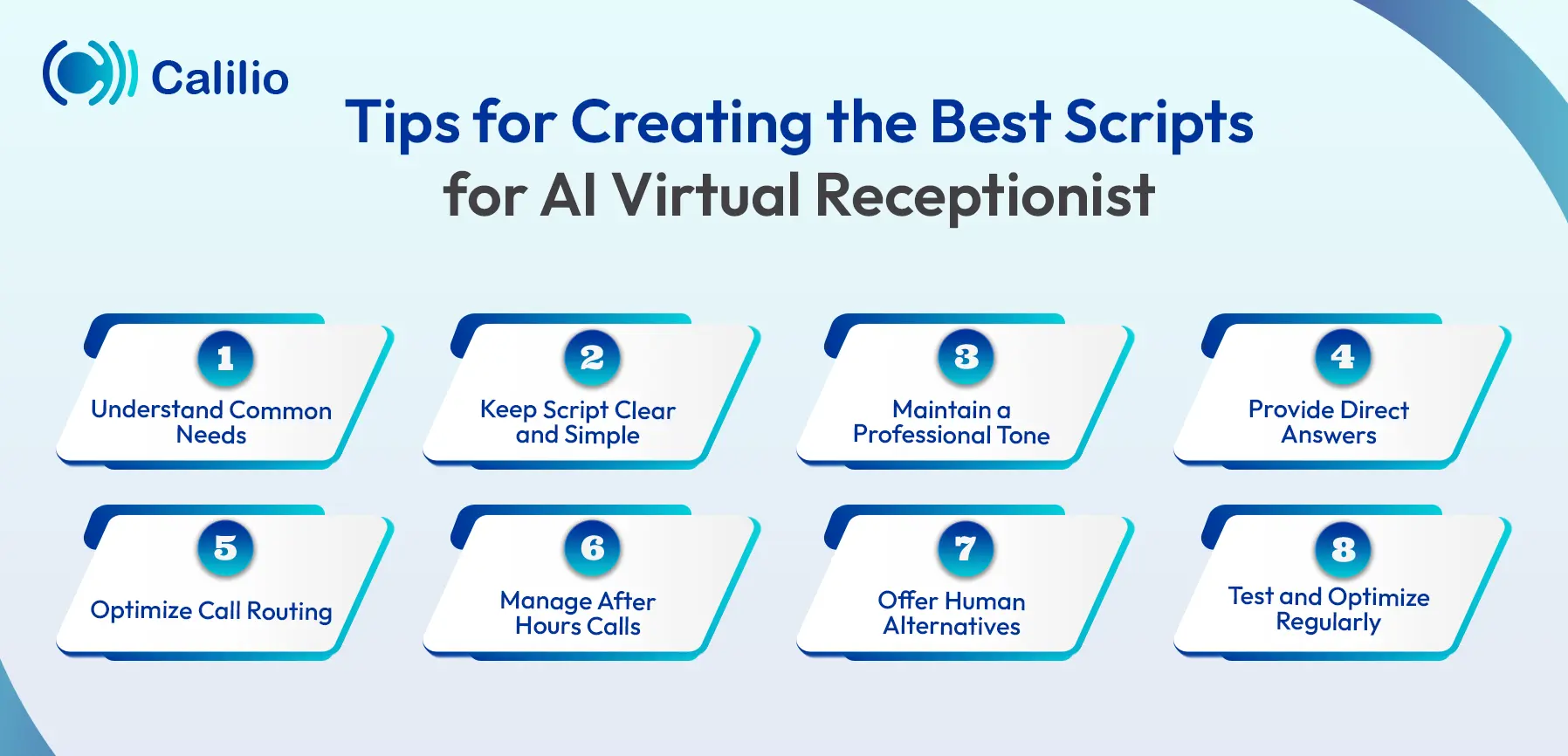 Calilio

Tips for Creating the Best Scripts for AI Virtual Receptionist

1
Understand Common Needs

2
Keep Script Clear and Simple

3
Maintain a Professional Tone

4
Provide Direct Answers

5
Optimize Call Routing

6
Manage After Hours Calls

7
Offer Human Alternatives

8
Test and Optimize Regularly